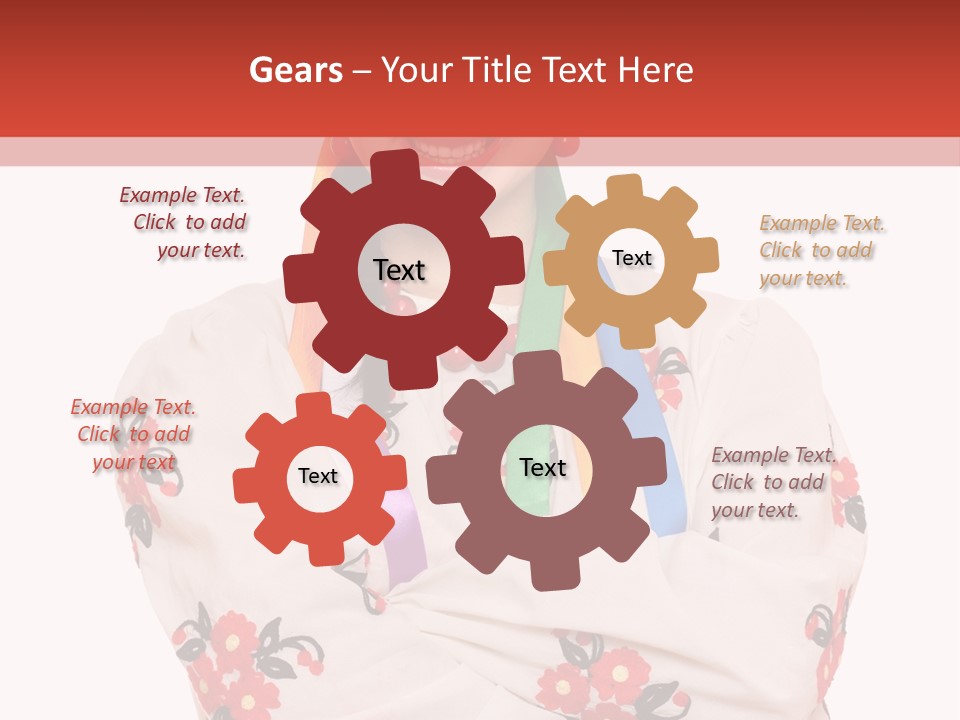 Gears – Your Title Text Here

Example Text. Click to add your text.

Text

Text

Example Text. Click to add your text.

Example Text. Click to add your text

Text

Text

Example Text. Click to add your text.